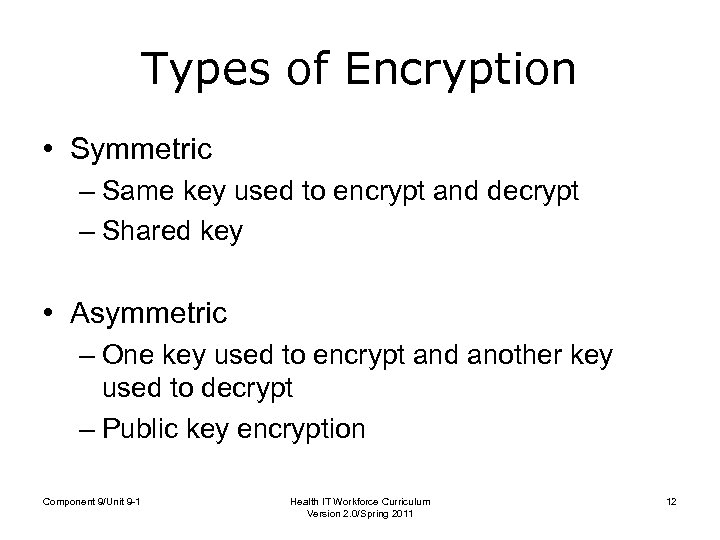 Types of Encryption

• Symmetric
– Same key used to encrypt and decrypt
– Shared key

• Asymmetric
– One key used to encrypt and another key used to decrypt
– Public key encryption

Component 9/Unit 9-1

Health IT Workforce Curriculum
Version 2.0/Spring 2011

12